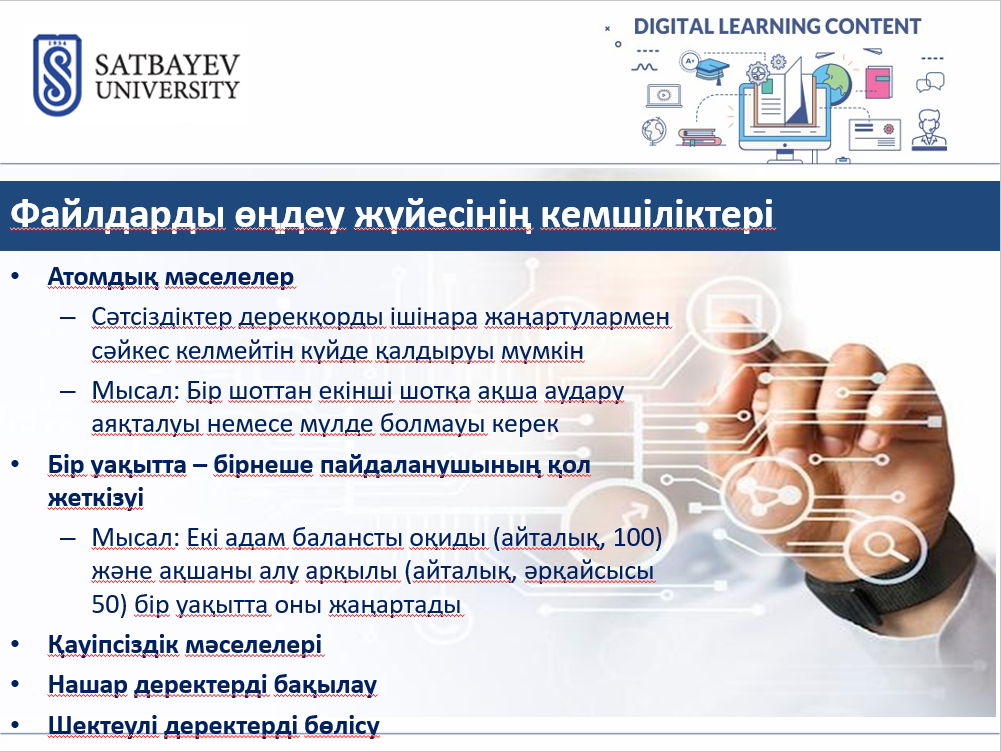 SATBAYEV UNIVERSITY

DIGITAL LEARNING CONTENT

Файлдарды өңдеу жүйесінің кемшіліктері

• Атомдық мәселелер
– Сәтсіздіктер дерекқорды ішінара жаңартулармен сәйкес келмейтін күйде қалдыруы мүмкін
– Мысал: Бір шоттан екінші шотқа ақша аудару аяқталуы немесе мүлде болмауы керек
• Бір уақытта – бірнеше пайдаланушының қол жеткізуі
– Мысал: Екі адам балансты оқиды (айталық, 100) және ақшаны алу арқылы (айталық, әрқайсысы 50) бір уақытта оны жаңартады
• Қауіпсіздік мәселелері
• Нашар деректерді бақылау
• Шектеулі деректерді бөлісу